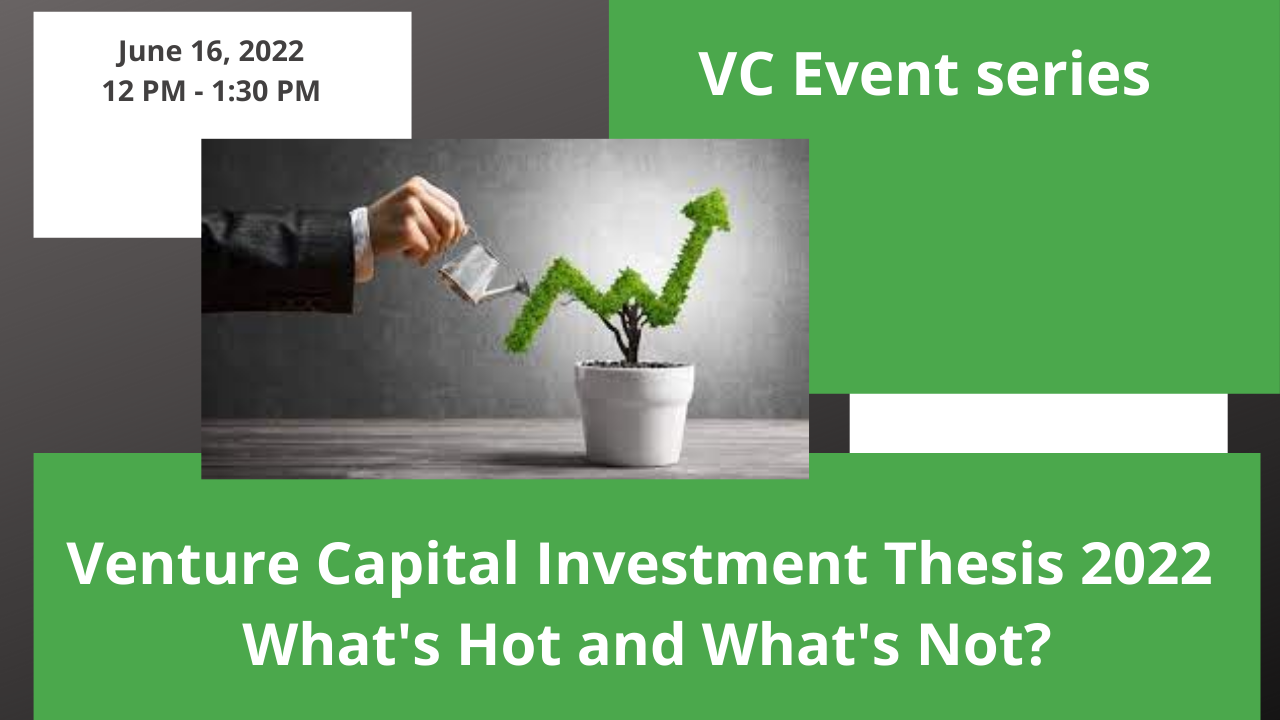 June 16, 2022
12 PM - 1:30 PM

VC Event series

Venture Capital Investment Thesis 2022
What's Hot and What's Not?